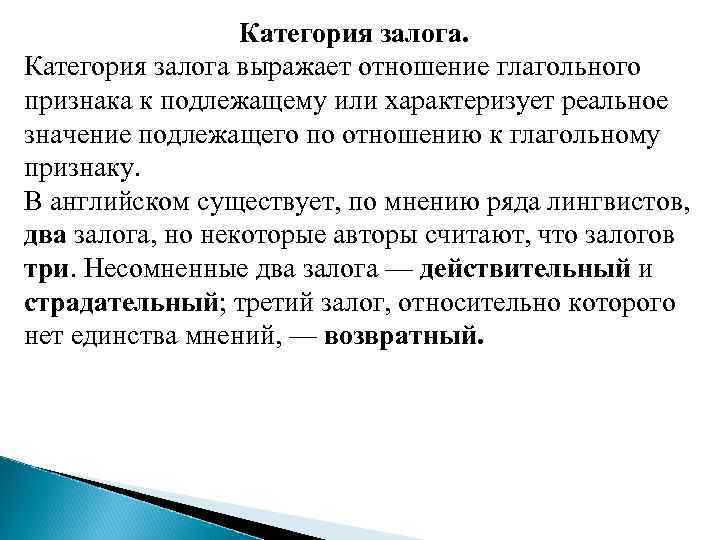 Категория залога.

Категория залога выражает отношение глагольного признака к подлежащему или характеризует реальное значение подлежащего по отношению к глагольному признаку.

В английском существует, по мнению ряда лингвистов, два залога, но некоторые авторы считают, что залогов три. Несомненные два залога — действительный и страдательный; третий залог, относительно которого нет единства мнений, — возвратный.